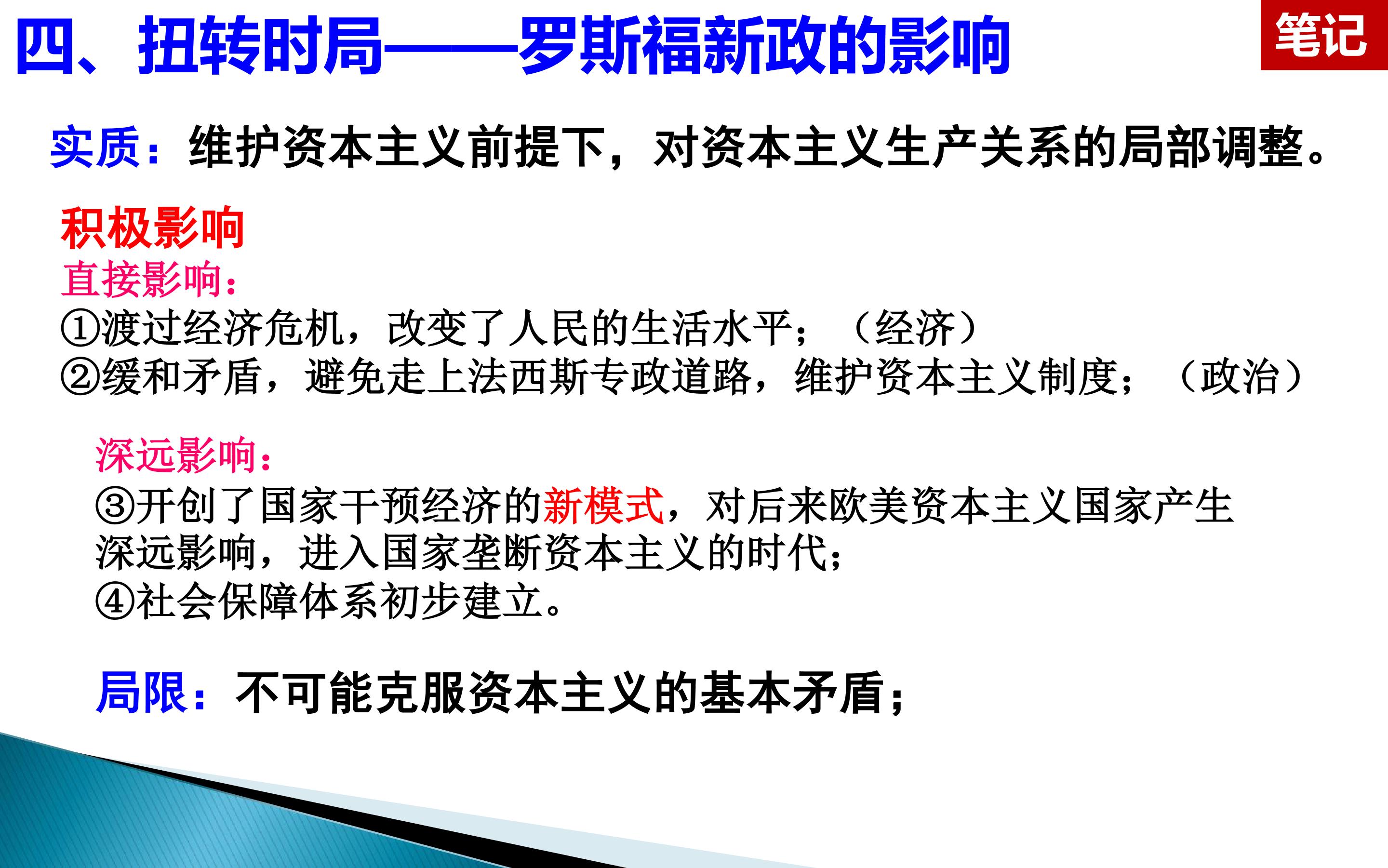 四、扭转时局——罗斯福新政的影响

笔记

实质：维护资本主义前提下，对资本主义生产关系的局部调整。

积极影响

直接影响：

①渡过经济危机，改变了人民的生活水平；（经济）

②缓和矛盾，避免走上法西斯专政道路，维护资本主义制度；（政治）

深远影响：

③开创了国家干预经济的新模式，对后来欧美资本主义国家产生深远影响，进入国家垄断资本主义的时代；

④社会保障体系初步建立。

局限：不可能克服资本主义的基本矛盾；